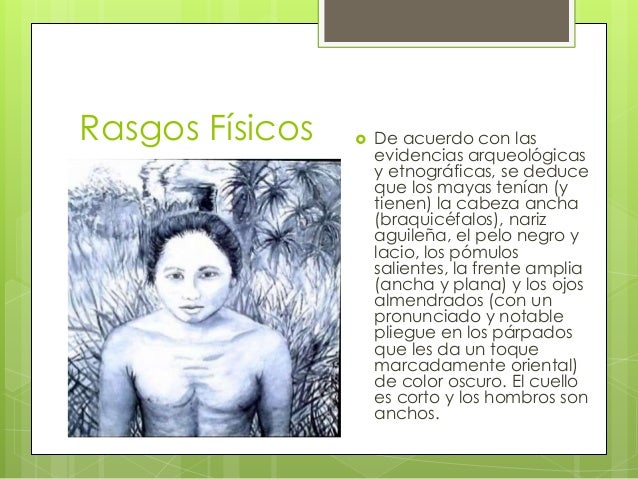 Rasgos Físicos

De acuerdo con las evidencias arqueológicas y etnográficas, se deduce que los mayas tenían (y tienen) la cabeza ancha (braquicéfalos), nariz aguileña, el pelo negro y lacio, los pómulos salientes, la frente amplia (ancha y plana) y los ojos almendrados (con un pronunciado y notable pliegue en los párpados que les da un toque marcadamente oriental) de color oscuro. El cuello es corto y los hombros son anchos.